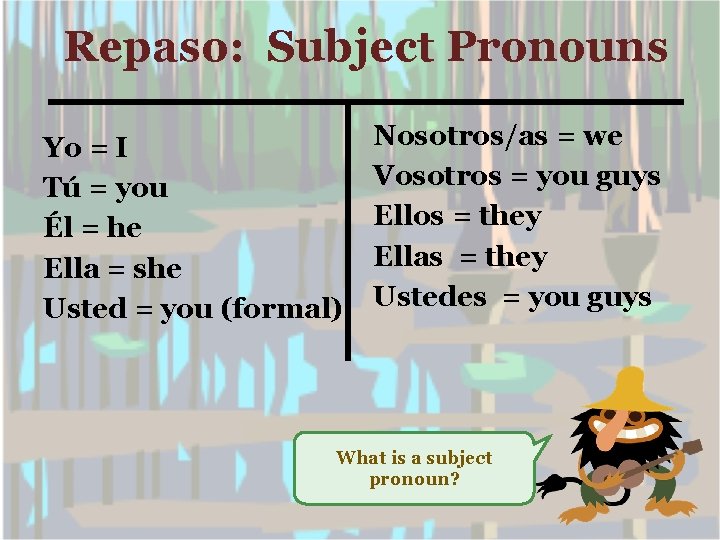 Repaso: Subject Pronouns

Yo = I
Tú = you
Él = he
Ella = she
Usted = you (formal)

Nosotros/as = we
Vosotros = you guys
Ellos = they
Ellas = they
Ustedes = you guys

What is a subject pronoun?